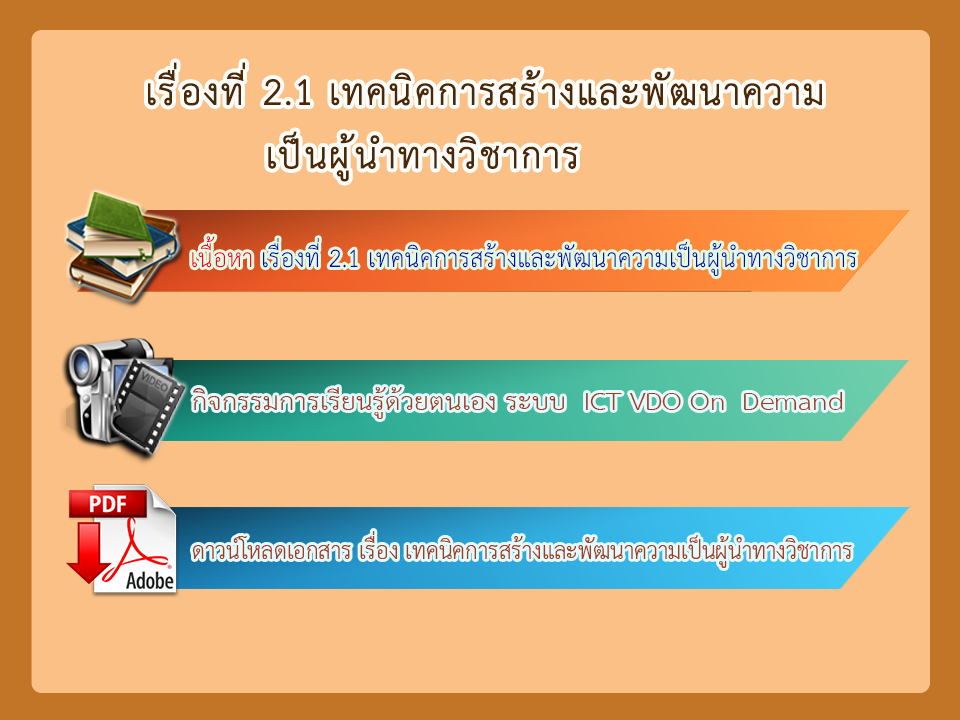 เรื่องที่ 2.1 เทคนิคการสร้างและพัฒนาความเป็นผู้นำทางวิชาการ

เนื้อหา เรื่องที่ 2.1 เทคนิคการสร้างและพัฒนาความเป็นผู้นำทางวิชาการ

VIDEO

กิจกรรมการเรียนรู้ด้วยตนเอง ระบบ ICT VDO On Demand

PDF

Adobe

ดาวน์โหลดเอกสาร เรื่อง เทคนิคการสร้างและพัฒนาความเป็นผู้นำทางวิชาการ